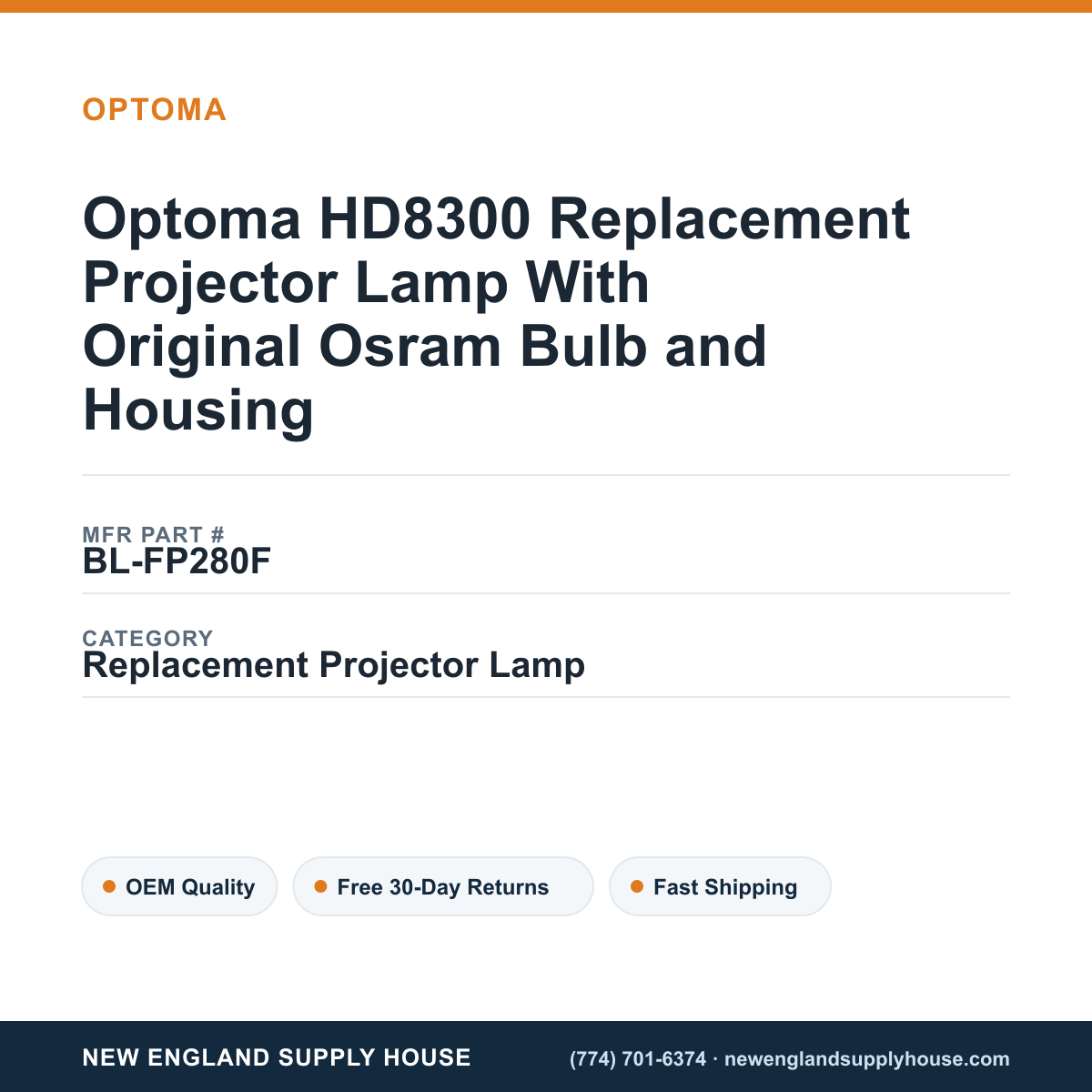 OPTOMA

Optoma HD8300 Replacement Projector Lamp With Original Osram Bulb and Housing

MFR PART #
BL-FP280F

CATEGORY
Replacement Projector Lamp

OEM Quality

Free 30-Day Returns

Fast Shipping

NEW ENGLAND SUPPLY HOUSE

(774) 701-6374 · newenglandsupplyhouse.com